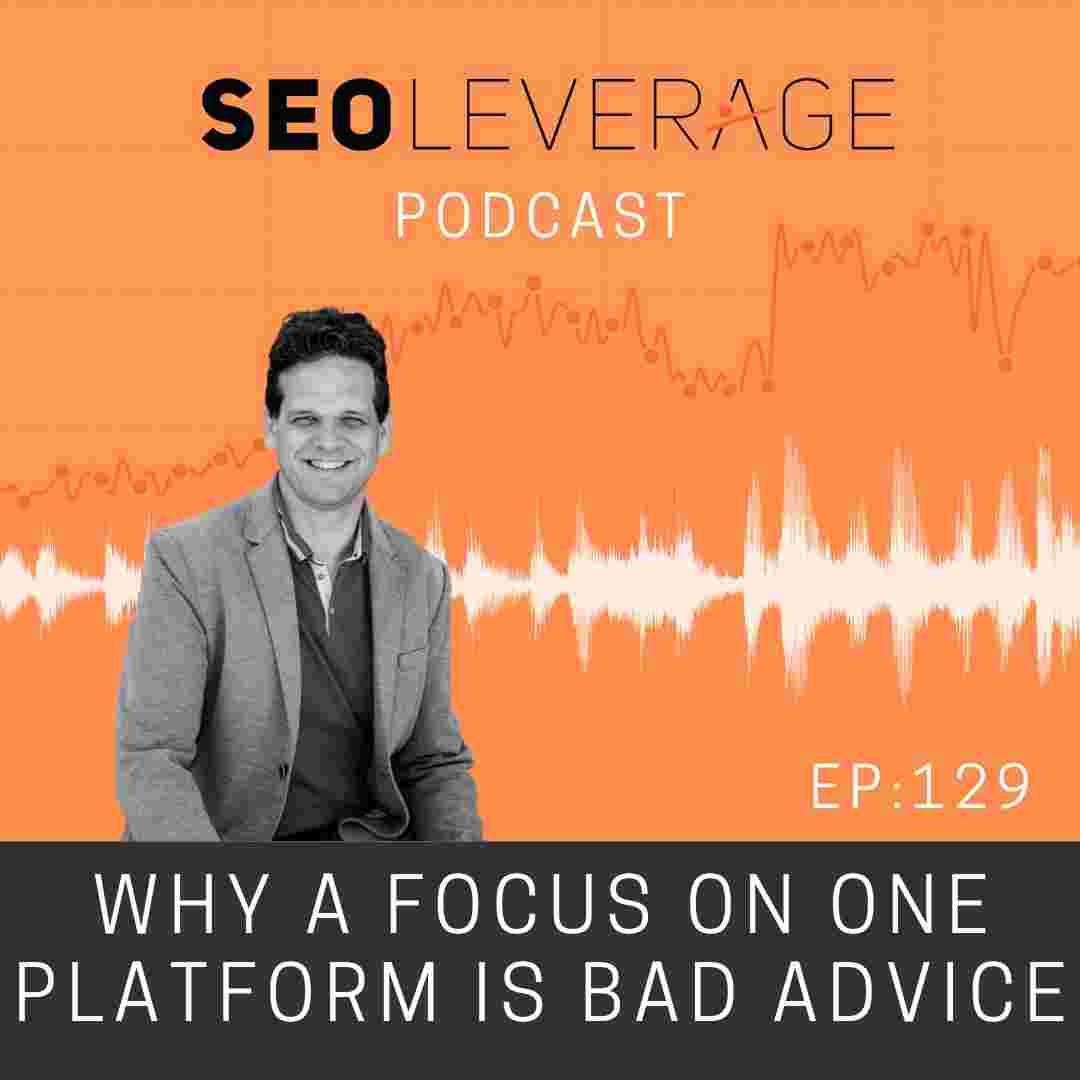 SEOLEVERAGE
PODCAST

EP:129

WHY A FOCUS ON ONE PLATFORM IS BAD ADVICE